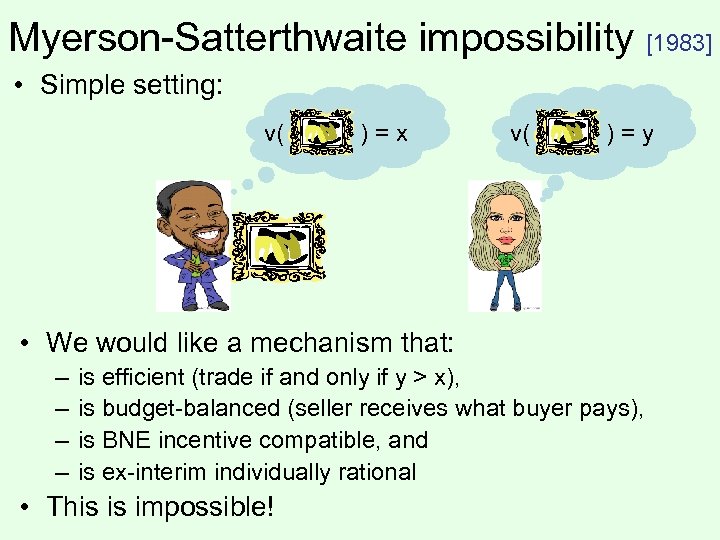 Myerson-Satterthwaite impossibility [1983]

• Simple setting:

v( ) = x

v( ) = y

• We would like a mechanism that:
– is efficient (trade if and only if y > x),
– is budget-balanced (seller receives what buyer pays),
– is BNE incentive compatible, and
– is ex-interim individually rational

• This is impossible!